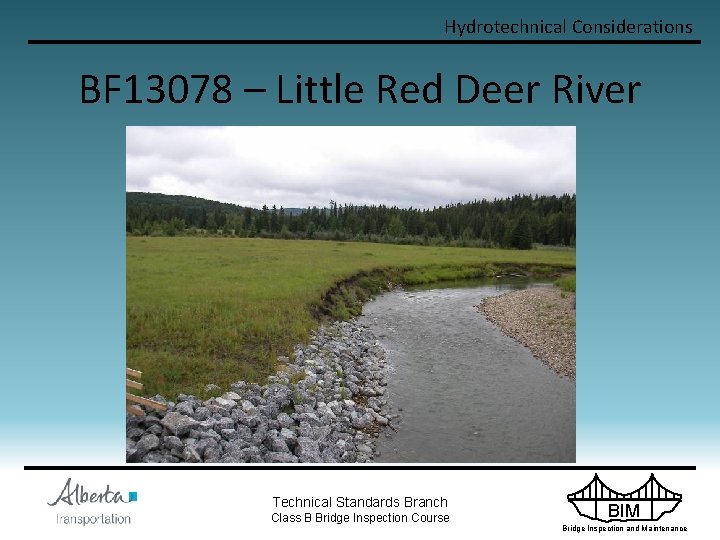 Hydrotechnical Considerations

BF13078 – Little Red Deer River

Alberta
Transportation

Technical Standards Branch
Class B Bridge Inspection Course

BIM
Bridge Inspection and Maintenance